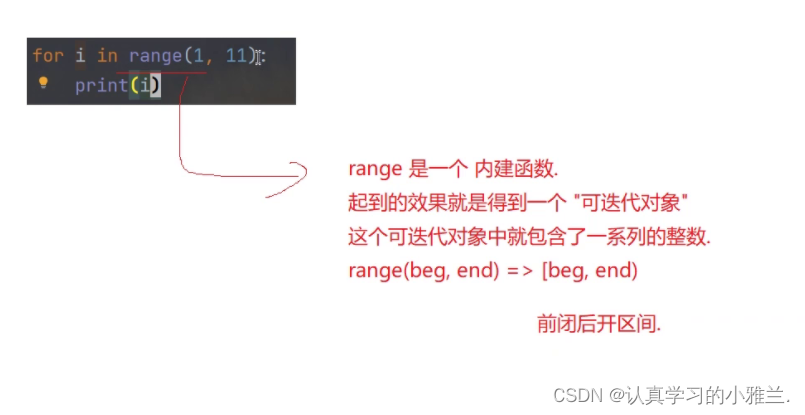 for i in range(1, 11):
    print(i)

range 是一个 内建函数.
起到的效果就是得到一个 "可迭代对象"
这个可迭代对象中就包含了一系列的整数.
range(beg, end) => [beg, end)

前闭后开区间.

CSDN @认真学习的小雅兰.